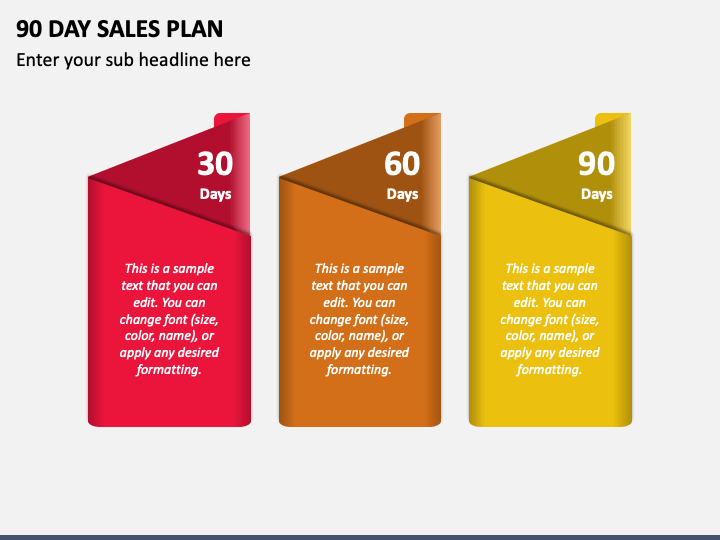 90 DAY SALES PLAN

Enter your sub headline here

30
Days

This is a sample text that you can edit. You can change font (size, color, name), or apply any desired formatting.

60
Days

This is a sample text that you can edit. You can change font (size, color, name), or apply any desired formatting.

90
Days

This is a sample text that you can edit. You can change font (size, color, name), or apply any desired formatting.